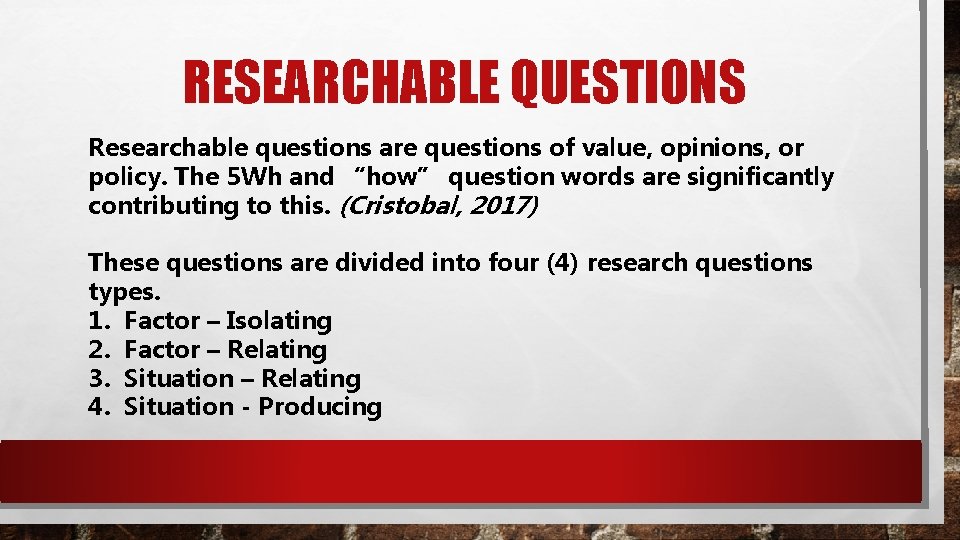 RESEARCHABLE QUESTIONS

Researchable questions are questions of value, opinions, or policy. The 5Wh and “how” question words are significantly contributing to this. (Cristobal, 2017)

These questions are divided into four (4) research questions types.
1. Factor – Isolating
2. Factor – Relating
3. Situation – Relating
4. Situation - Producing